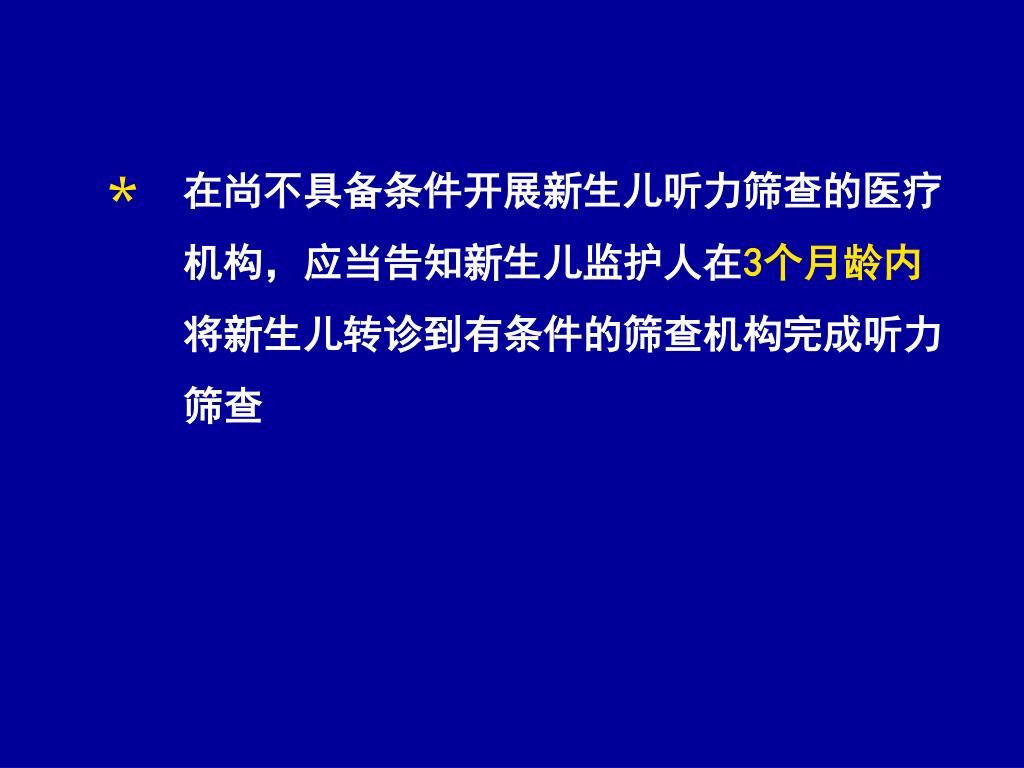 * 在尚不具备条件开展新生儿听力筛查的医疗机构，应当告知新生儿监护人在3个月龄内将新生儿转诊到有条件的筛查机构完成听力筛查